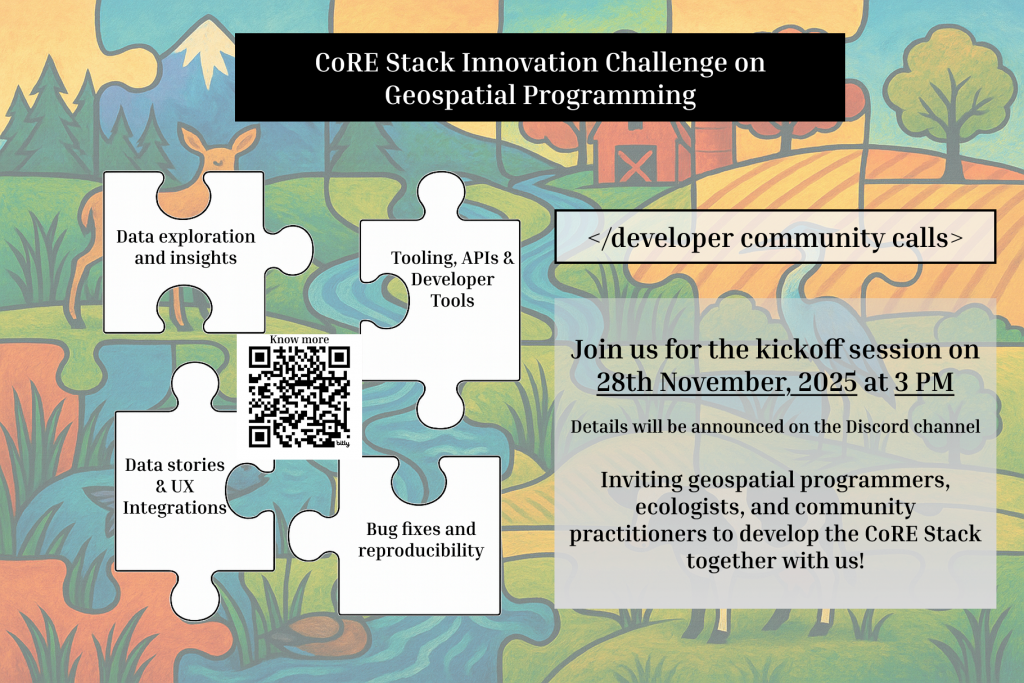 CoRE Stack Innovation Challenge on Geospatial Programming

Data exploration and insights

Tooling, APIs & Developer Tools

Know more

bitly

Data stories & UX Integrations

Bug fixes and reproducibility

</developer community calls>

Join us for the kickoff session on 28th November, 2025 at 3 PM

Details will be announced on the Discord channel

Inviting geospatial programmers, ecologists, and community practitioners to develop the CoRE Stack together with us!